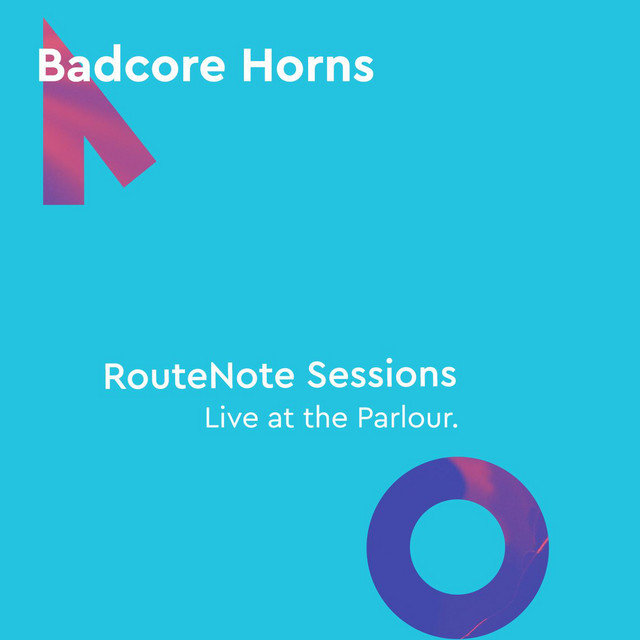 Badcore Horns

RouteNote Sessions
Live at the Parlour.